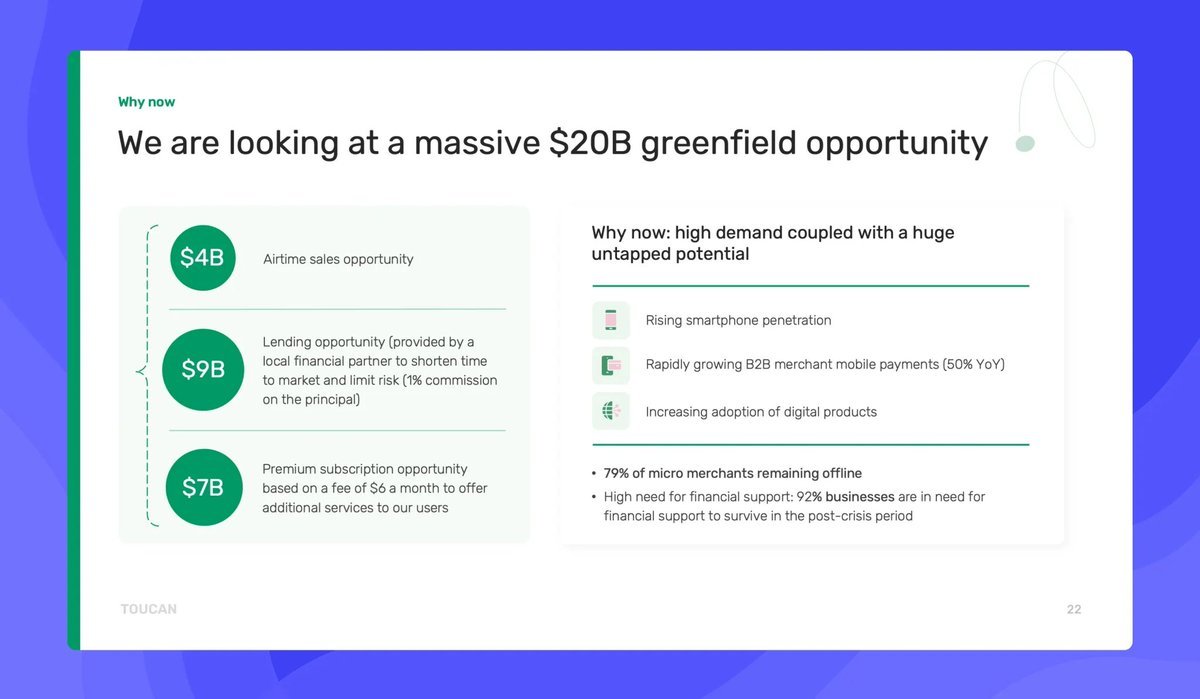 Why now

We are looking at a massive \$20B greenfield opportunity

\$4B Airtime sales opportunity

\$9B Lending opportunity (provided by a local financial partner to shorten time to market and limit risk (1% commission on the principal)

\$7B Premium subscription opportunity based on a fee of \$6 a month to offer additional services to our users

Why now: high demand coupled with a huge untapped potential

Rising smartphone penetration

Rapidly growing B2B merchant mobile payments (50% YoY)

Increasing adoption of digital products

• 79% of micro merchants remaining offline
• High need for financial support: 92% businesses are in need for financial support to survive in the post-crisis period

TOUCAN

22